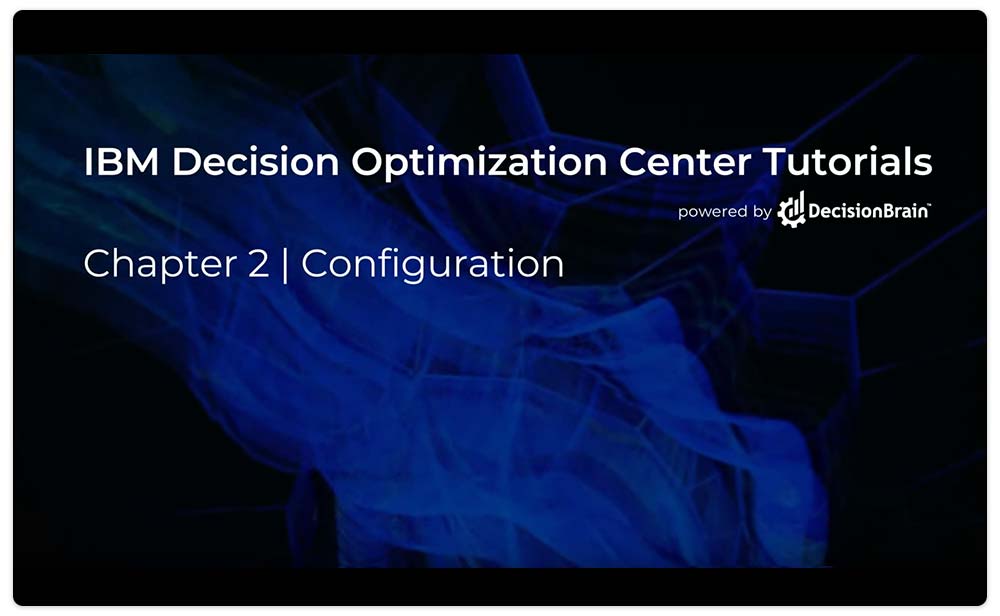 IBM Decision Optimization Center Tutorials

powered by DecisionBrain™

Chapter 2 | Configuration